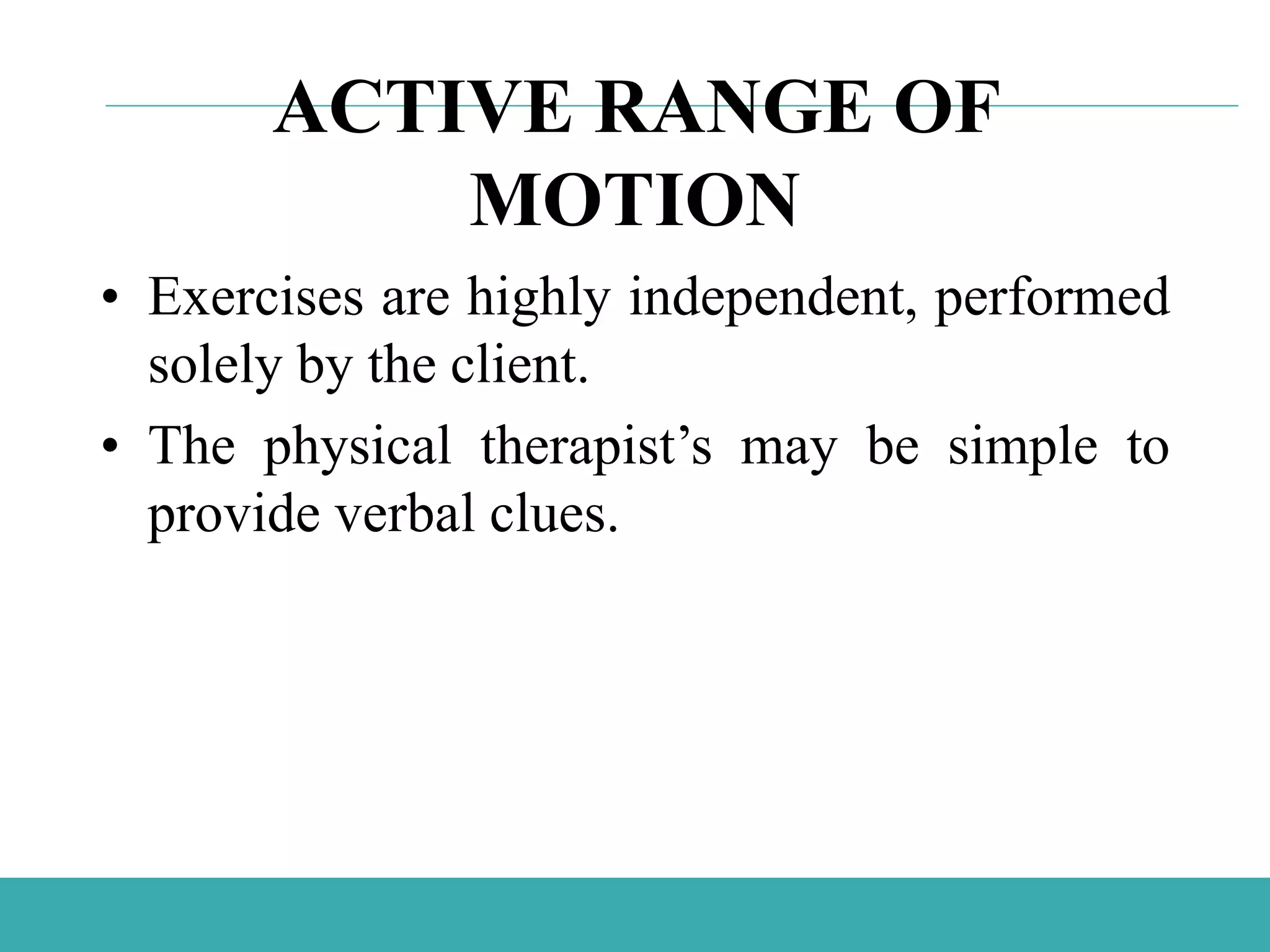 ACTIVE RANGE OF MOTION

• Exercises are highly independent, performed solely by the client.

• The physical therapist’s may be simple to provide verbal clues.